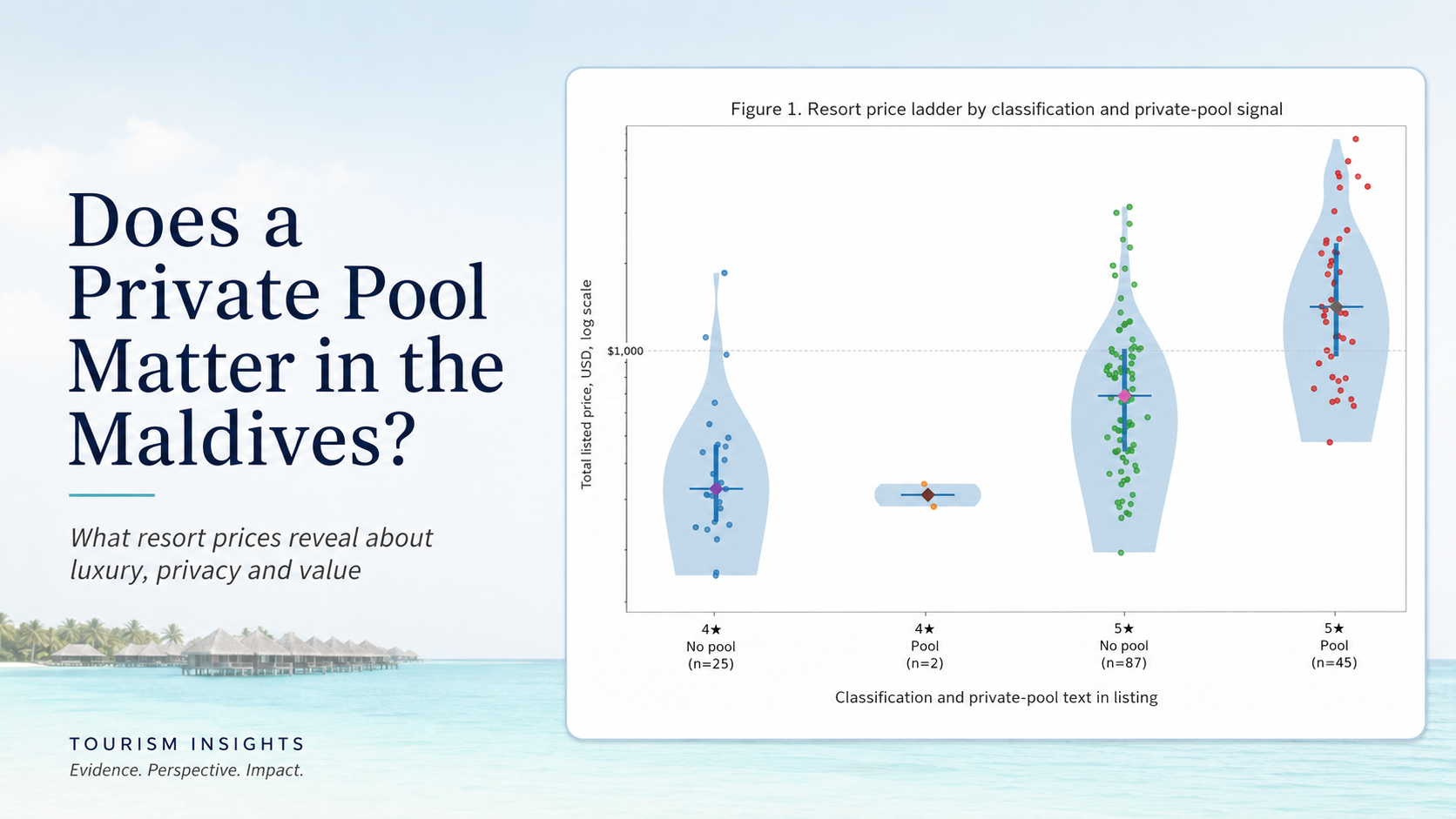 Does a Private Pool Matter in the Maldives?

What resort prices reveal about luxury, privacy and value

TOURISM INSIGHTS

Evidence. Perspective. Impact.

Figure 1. Resort price ladder by classification and private-pool signal

Total listed price, USD, log scale

$1,000

4★
No pool
(n=25)

4★
Pool
(n=2)

5★
No pool
(n=87)

5★
Pool
(n=45)

Classification and private-pool text in listing